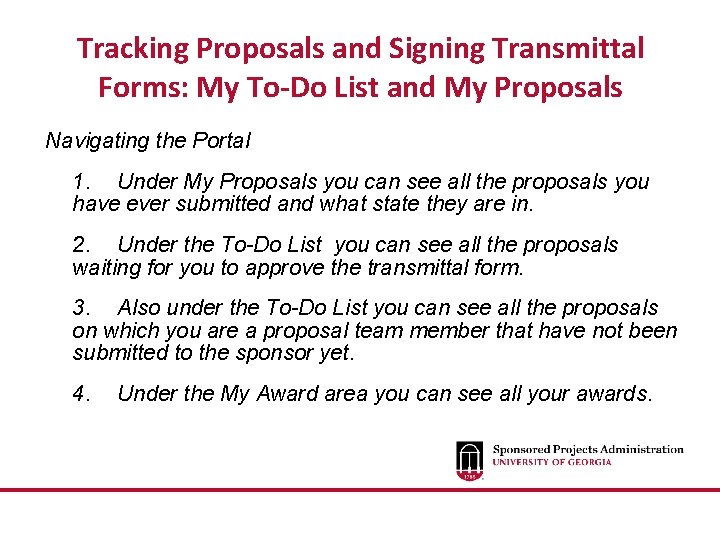 Tracking Proposals and Signing Transmittal Forms: My To-Do List and My Proposals

Navigating the Portal

1. Under My Proposals you can see all the proposals you have ever submitted and what state they are in.

2. Under the To-Do List you can see all the proposals waiting for you to approve the transmittal form.

3. Also under the To-Do List you can see all the proposals on which you are a proposal team member that have not been submitted to the sponsor yet.

4. Under the My Award area you can see all your awards.

1785

Sponsored Projects Administration
UNIVERSITY OF GEORGIA